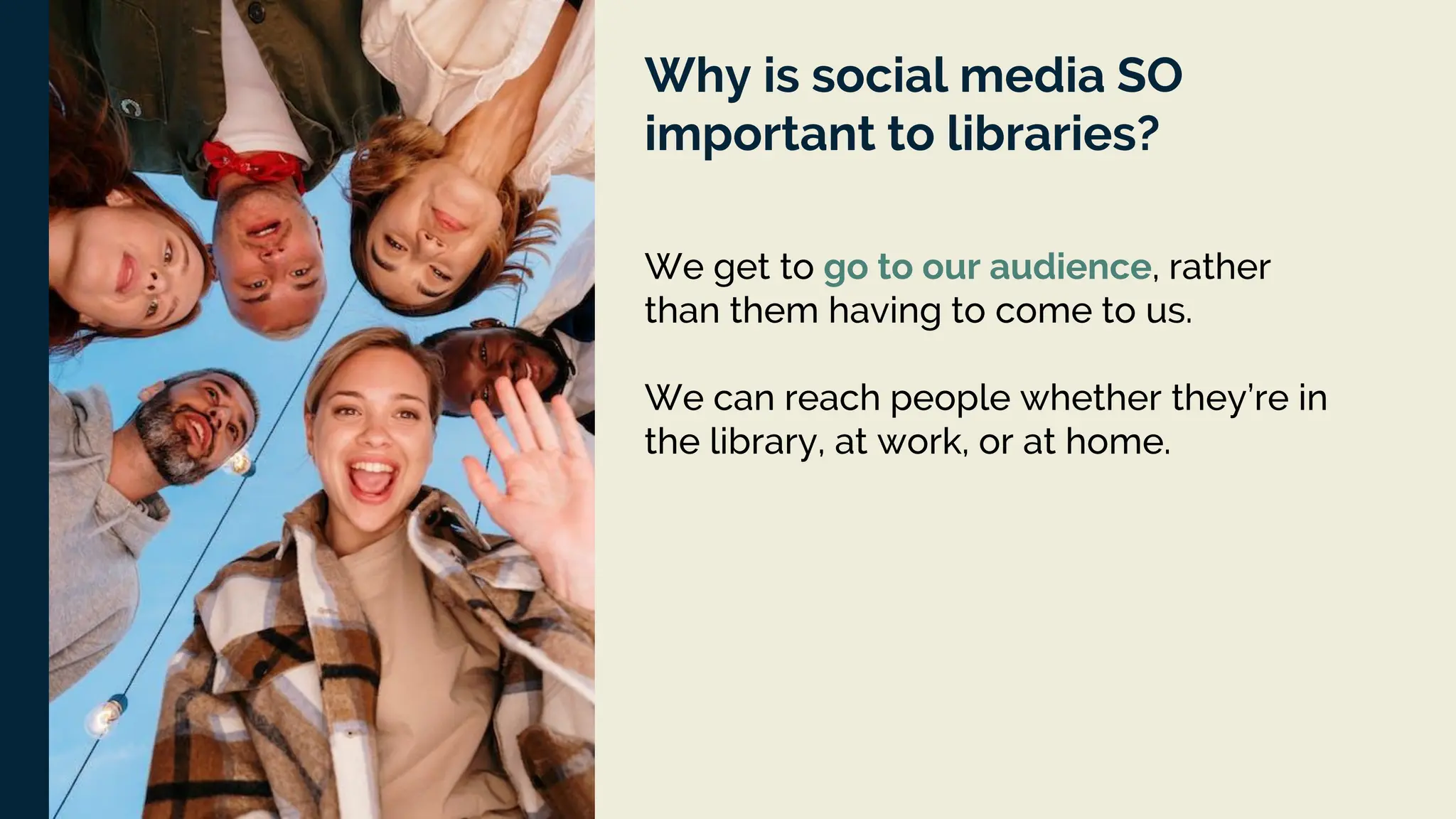 Why is social media SO important to libraries?

We get to go to our audience, rather than them having to come to us.

We can reach people whether they're in the library, at work, or at home.